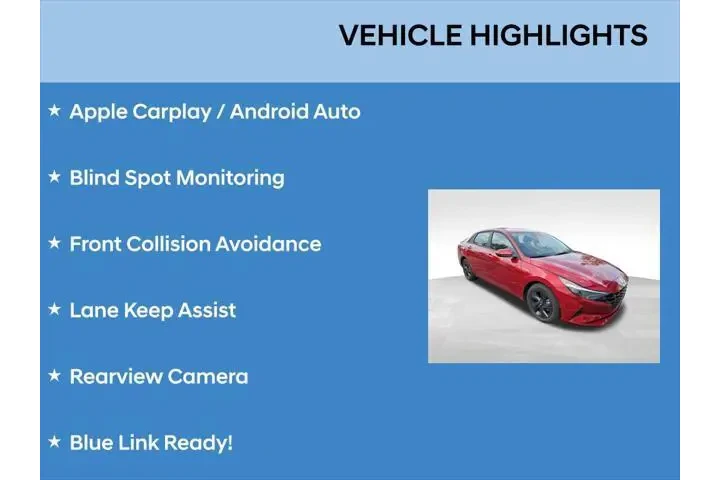 VEHICLE HIGHLIGHTS

★ Apple Carplay / Android Auto

★ Blind Spot Monitoring

★ Front Collision Avoidance

★ Lane Keep Assist

★ Rearview Camera

★ Blue Link Ready!